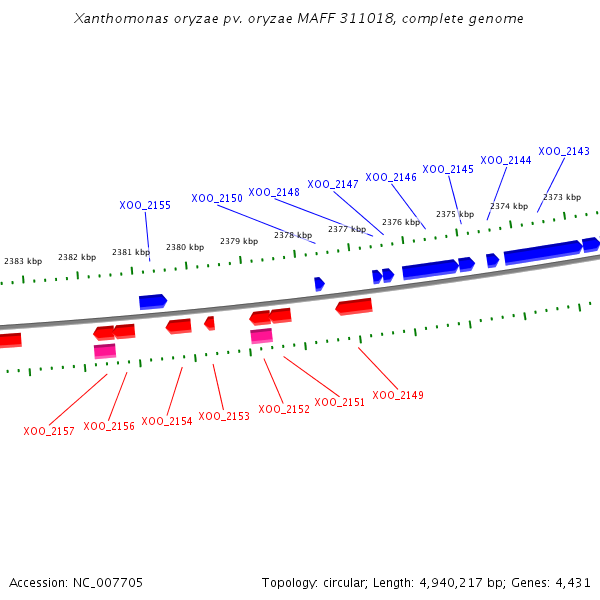 Xanthomonas oryzae pv. oryzae MAFF 311018, complete genome

XOO_2155
XOO_2150
XOO_2148
XOO_2147
XOO_2146
XOO_2145
XOO_2144
XOO_2143

2383 kbp
2382 kbp
2381 kbp
2380 kbp
2379 kbp
2378 kbp
2377 kbp
2376 kbp
2375 kbp
2374 kbp
2373 kbp

XOO_2157
XOO_2156
XOO_2154
XOO_2153
XOO_2152
XOO_2151
XOO_2149

Accession: NC_007705
Topology: circular; Length: 4,940,217 bp; Genes: 4,431